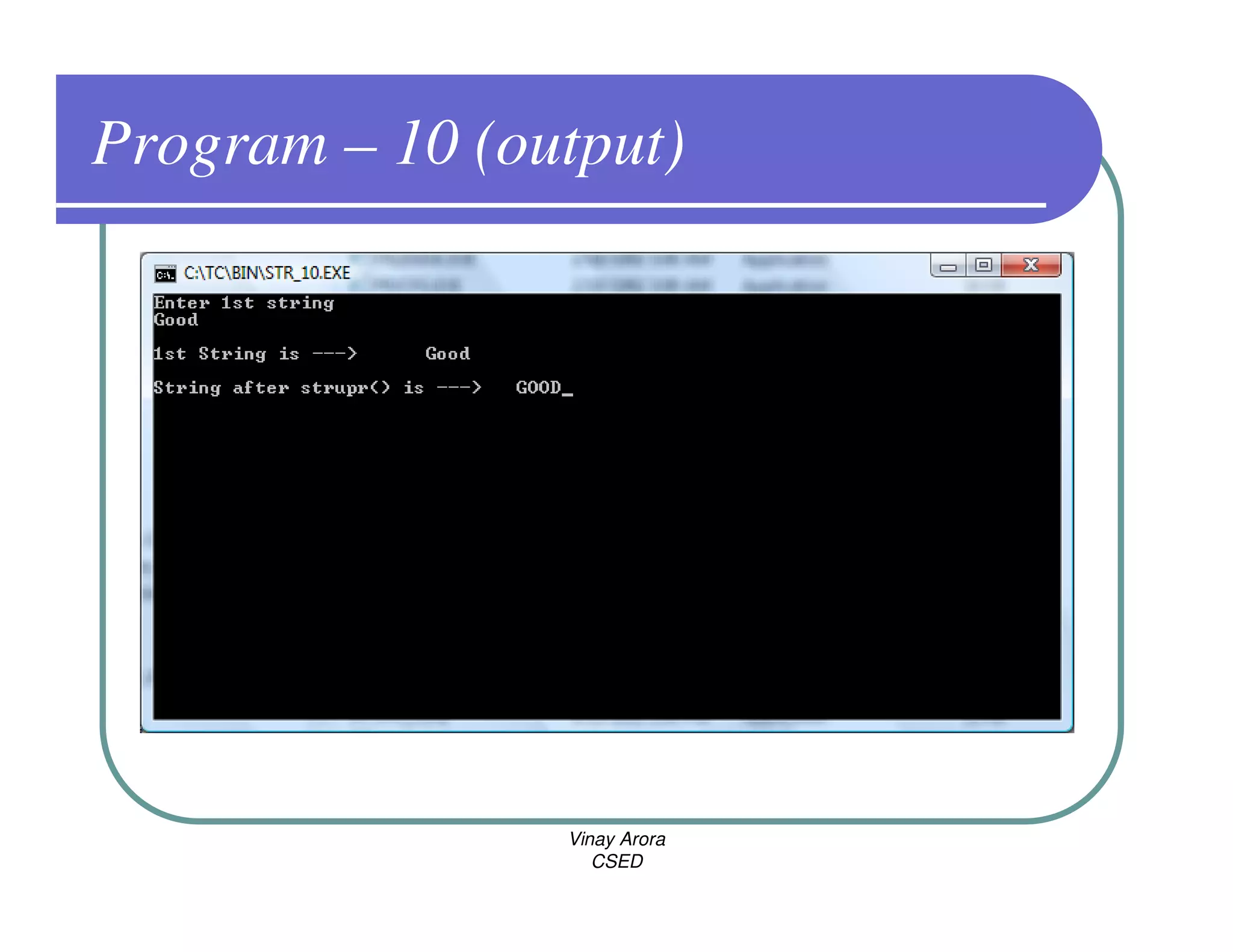 Program – 10 (output)

C:\TC\BIN\STR_10.EXE

Enter 1st string
Good

1st String is ---> Good

String after strupr() is ---> GOOD_

Vinay Arora
CSED